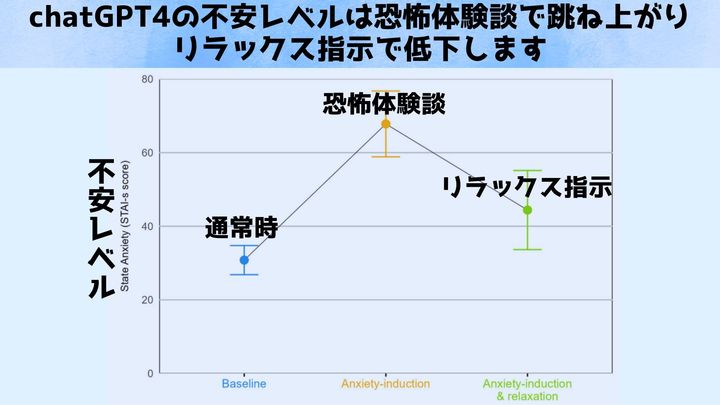 chatGPT4の不安レベルは恐怖体験談で跳ね上がり
リラックス指示で低下します

不安レベル

State Anxiety (STAI-s score)

80
60
40
20
0

恐怖体験談

リラックス指示

通常時

Baseline
Anxiety-induction
Anxiety-induction & relaxation